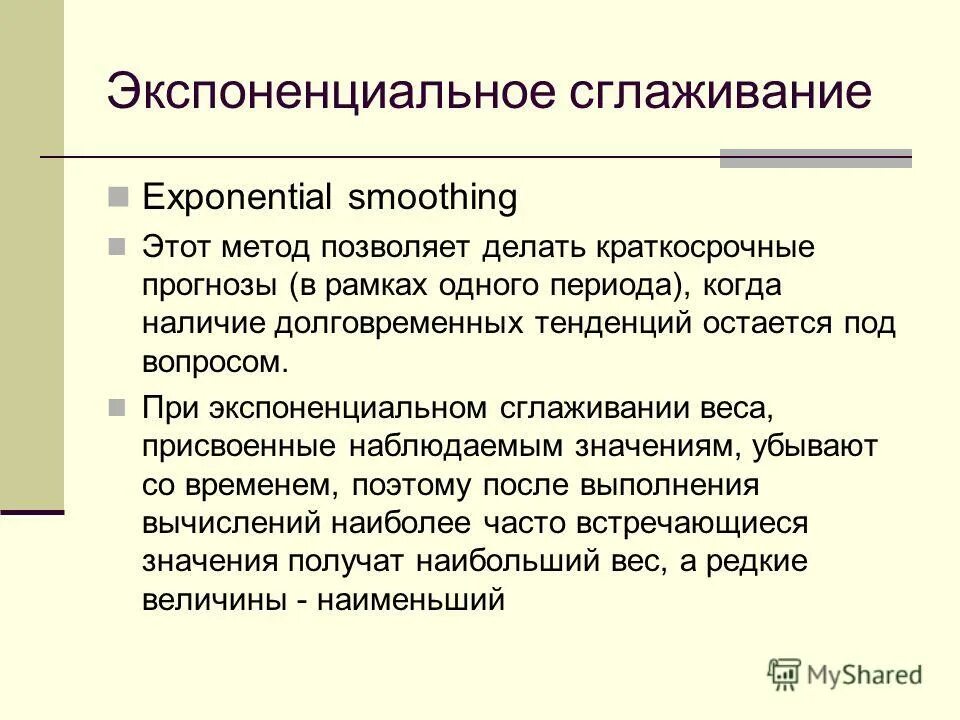 Экспоненциальное сглаживание

Exponential smoothing

Этот метод позволяет делать краткосрочные прогнозы (в рамках одного периода), когда наличие долговременных тенденций остается под вопросом.

При экспоненциальном сглаживании веса, присвоенные наблюдаемым значениям, убывают со временем, поэтому после выполнения вычислений наиболее часто встречающиеся значения получат наибольший вес, а редкие величины - наименьший

MyShared